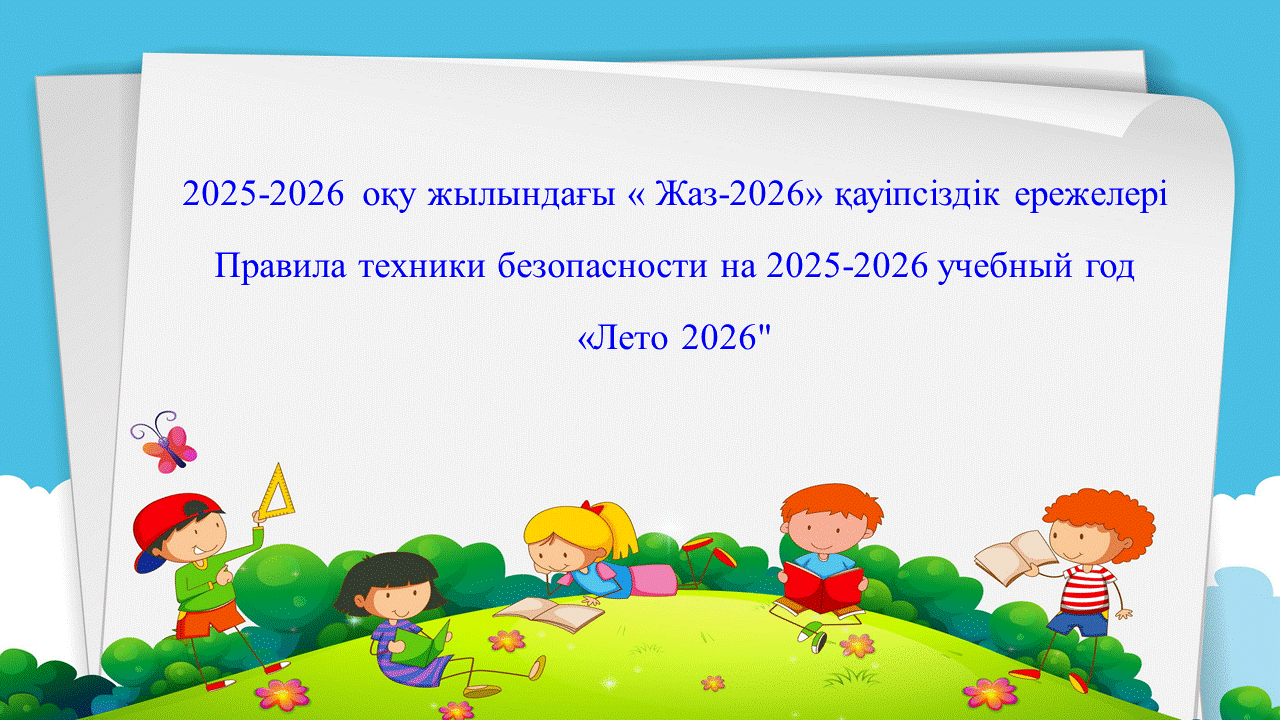 2025-2026 оқу жылындағы « Жаз-2026» қауіпсіздік ережелері

Правила техники безопасности на 2025-2026 учебный год

«Лето 2026"